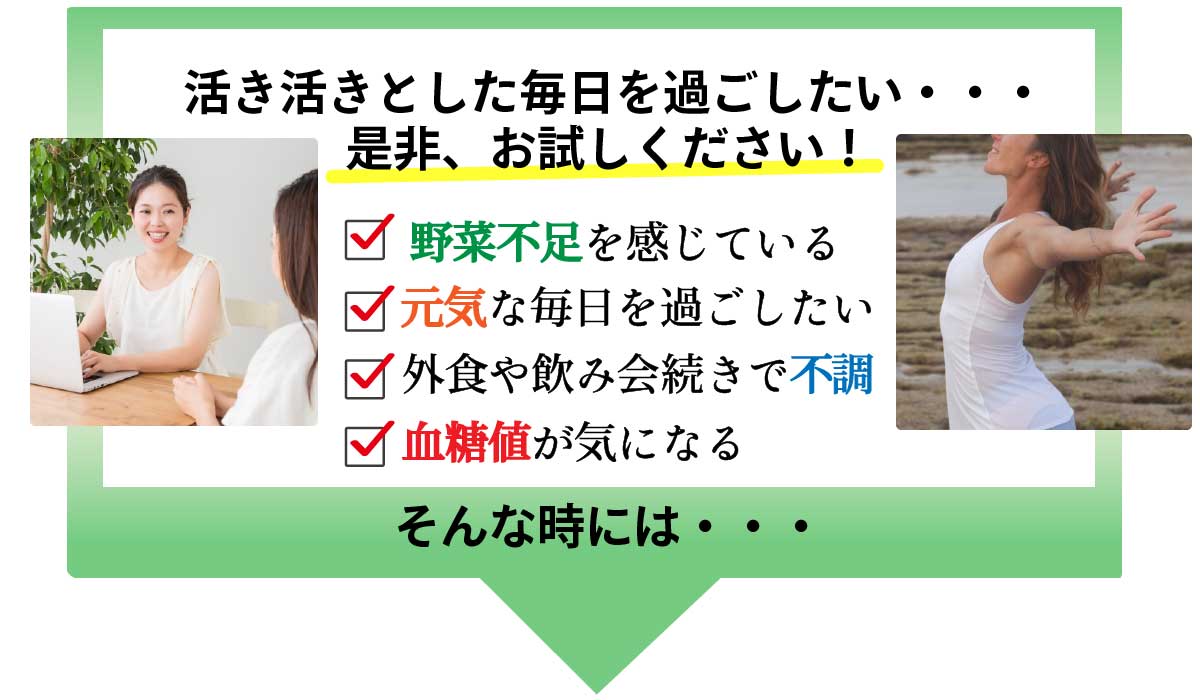 活き活きとした毎日を過ごしたい・・・
是非、お試しください！

野菜不足を感じている
元気な毎日を過ごしたい
外食や飲み会続きで不調
血糖値が気になる

そんな時には・・・